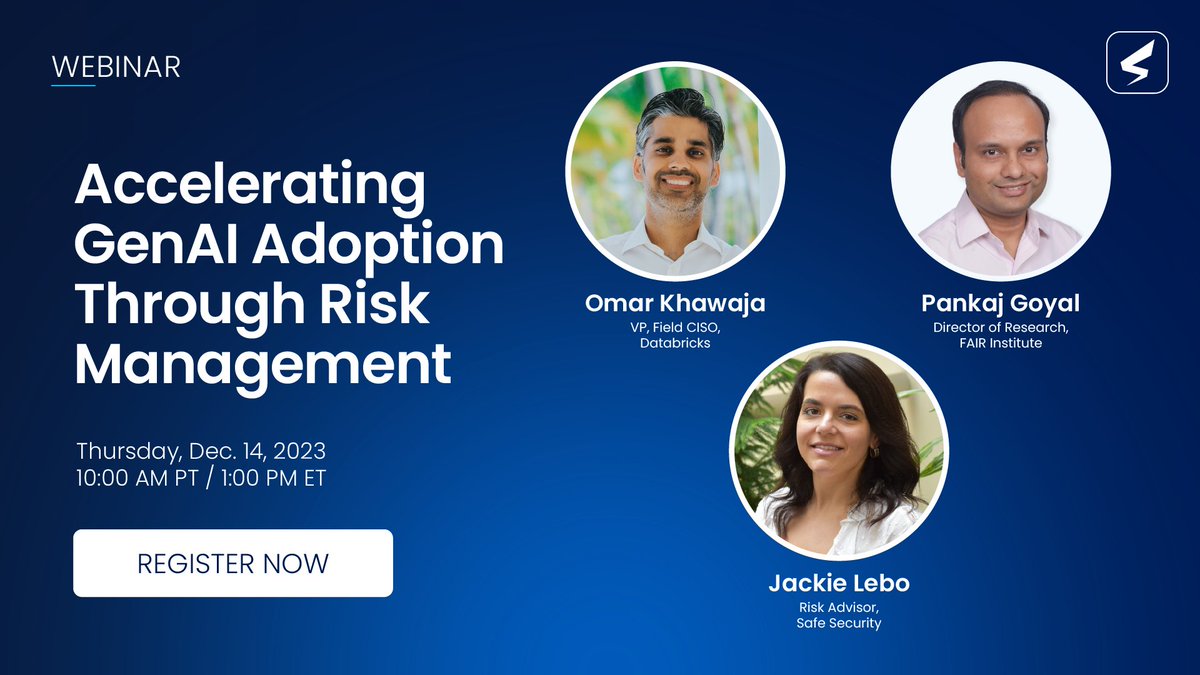 WEBINAR

Accelerating GenAI Adoption Through Risk Management

Thursday, Dec. 14, 2023
10:00 AM PT / 1:00 PM ET

REGISTER NOW

Omar Khawaja
VP, Field CISO,
Databricks

Pankaj Goyal
Director of Research,
FAIR Institute

Jackie Lebo
Risk Advisor,
Safe Security